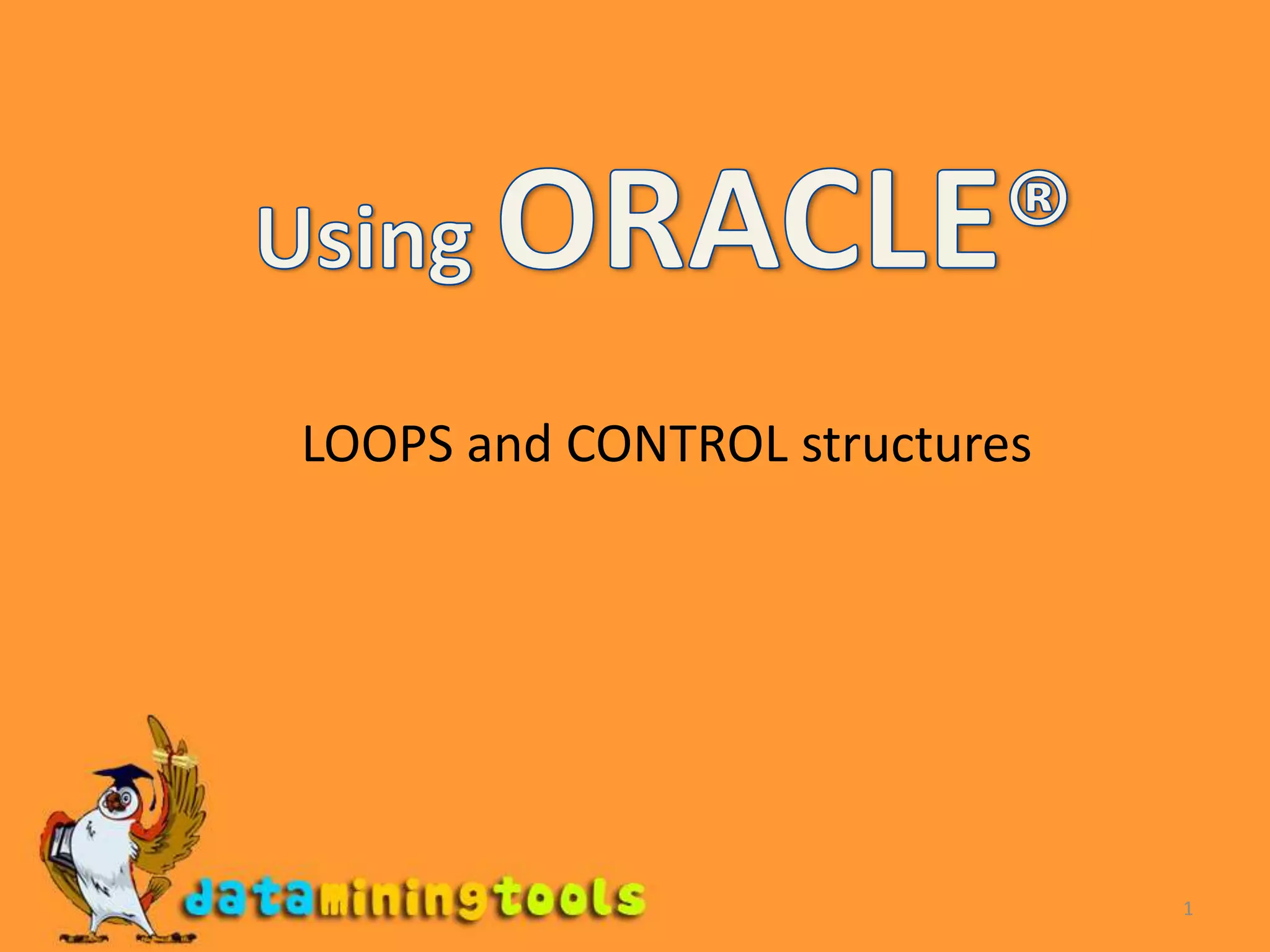 Using ORACLE®

LOOPS and CONTROL structures

dataminingtools

1